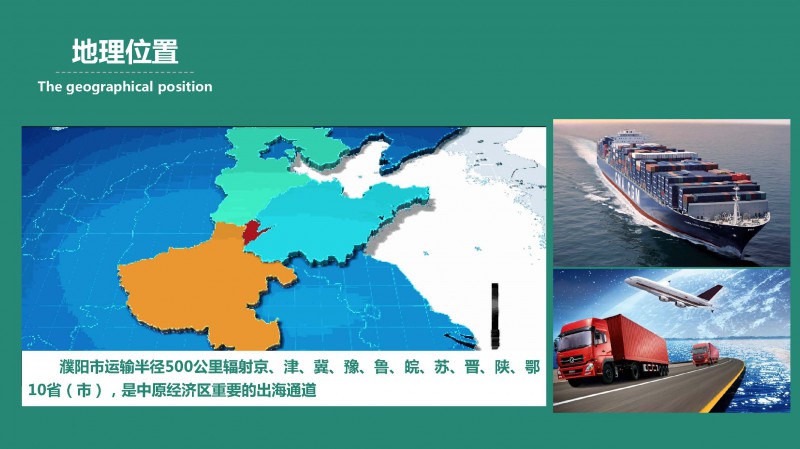 地理位置
The geographical position

濮阳市运输半径500公里辐射京、津、冀、豫、鲁、皖、苏、晋、陕、鄂10省（市），是中原经济区重要的出海通道